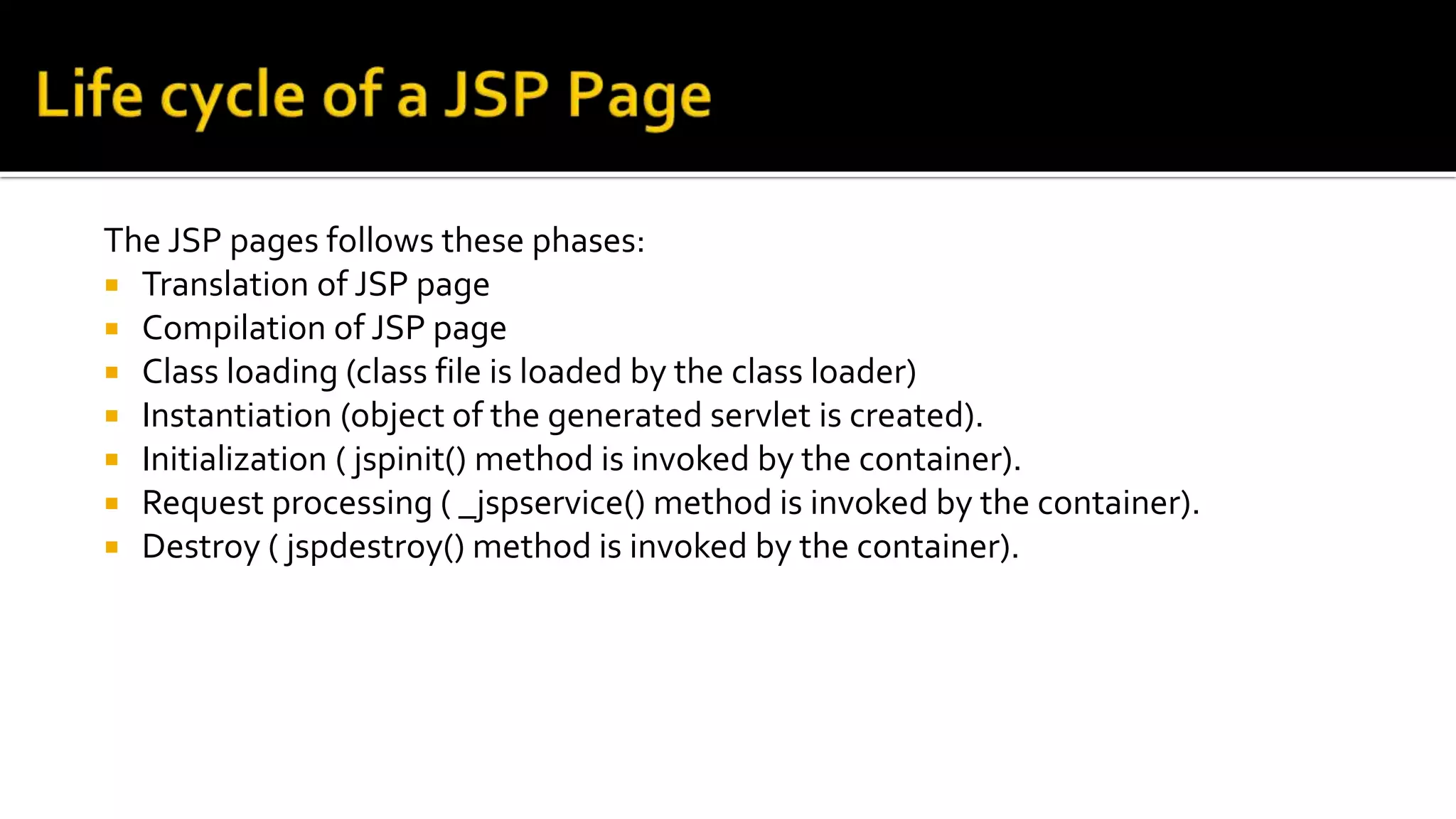 Life cycle of a JSP Page

The JSP pages follows these phases:
- Translation of JSP page
- Compilation of JSP page
- Class loading (class file is loaded by the class loader)
- Instantiation (object of the generated servlet is created).
- Initialization ( jspinit() method is invoked by the container).
- Request processing ( _jspservice() method is invoked by the container).
- Destroy ( jspdestroy() method is invoked by the container).